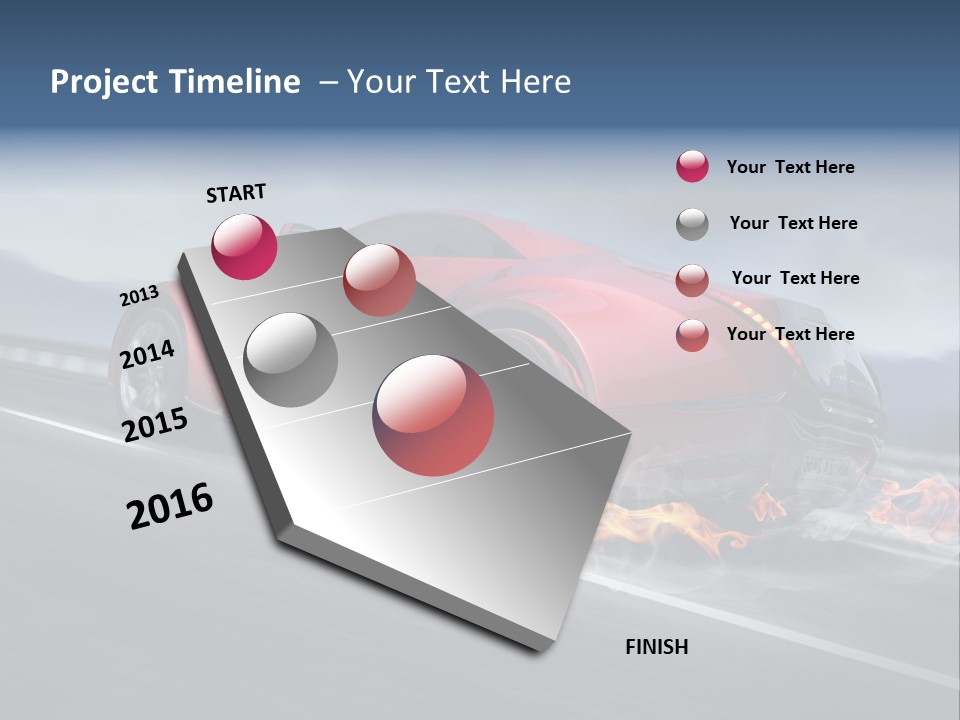 Project Timeline – Your Text Here

START

2013

2014

2015

2016

FINISH

Your Text Here

Your Text Here

Your Text Here

Your Text Here